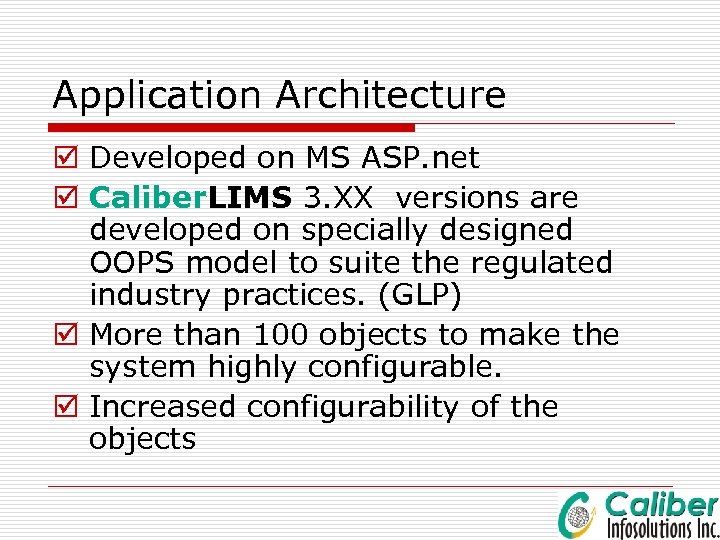 Application Architecture

☑ Developed on MS ASP.net

☑ CaliberLIMS 3.XX versions are developed on specially designed OOPS model to suite the regulated industry practices. (GLP)

☑ More than 100 objects to make the system highly configurable.

☑ Increased configurability of the objects

Caliber Infosolutions Inc.